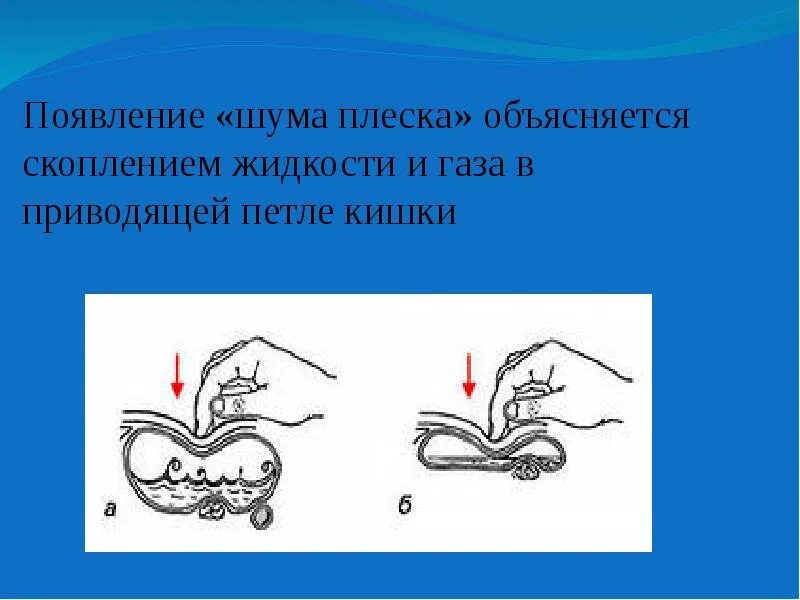 Появление «шума плеска» объясняется скоплением жидкости и газа в приводящей петле кишки

а

б